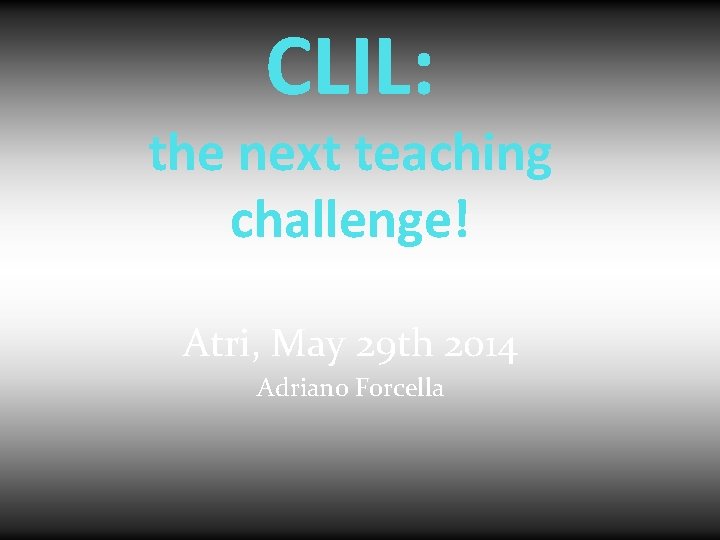 CLIL:

the next teaching challenge!

Atri, May 29th 2014

Adriano Forcella